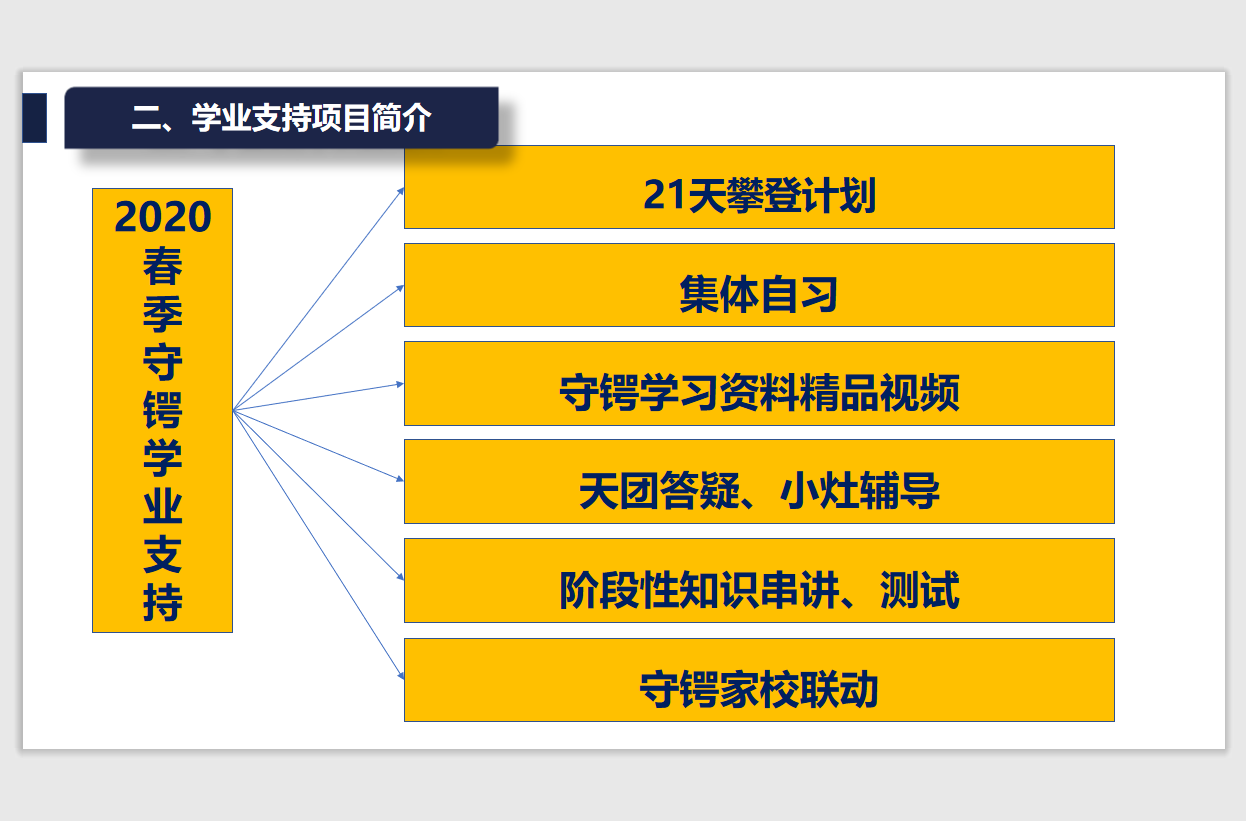 二、学业支持项目简介

2020春季守锷学业支持

21天攀登计划

集体自习

守锷学习资料精品视频

天团答疑、小灶辅导

阶段性知识串讲、测试

守锷家校联动